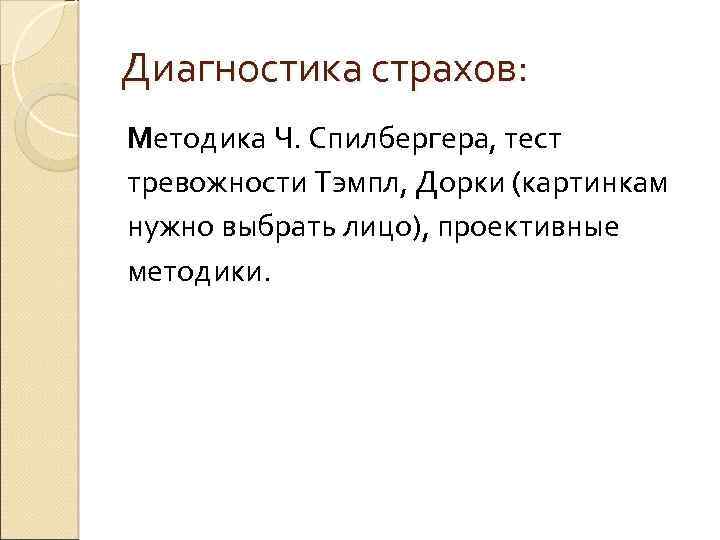 Диагностика страхов:

Методика Ч. Спилбергера, тест тревожности Тэмпл, Дорки (картинкам нужно выбрать лицо), проективные методики.